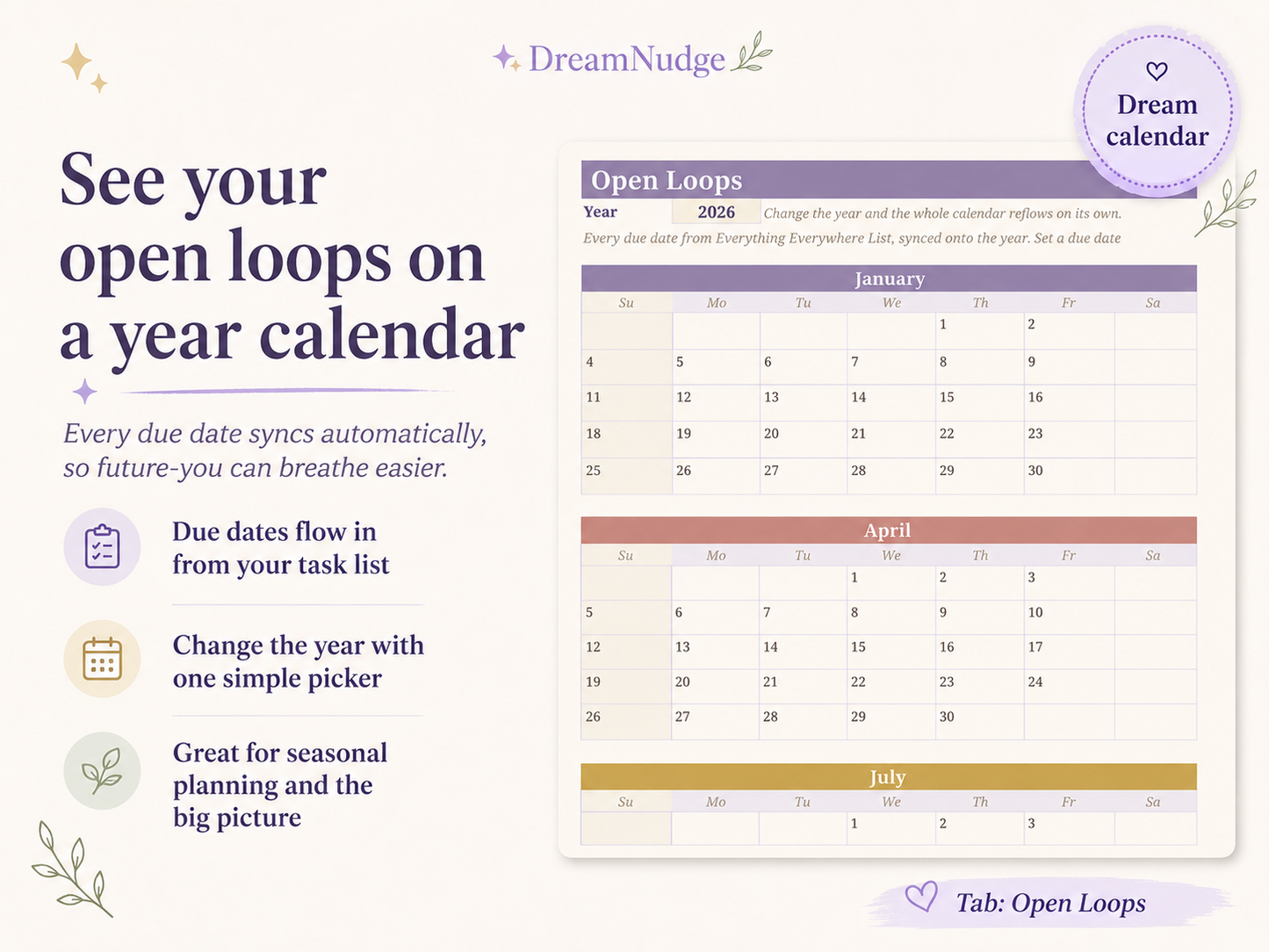 DreamNudge

Dream calendar

See your open loops on a year calendar

Every due date syncs automatically, so future-you can breathe easier.

Due dates flow in from your task list

Change the year with one simple picker

Great for seasonal planning and the big picture

Open Loops

Year 2026 Change the year and the whole calendar reflows on its own.

Every due date from Everything Everywhere List, synced onto the year. Set a due date

January

| Su | Mo | Tu | We | Th | Fr | Sa |
|---|---|---|---|---|---|---|
| | | | | 1 | 2 | |
| 4 | 5 | 6 | 7 | 8 | 9 | |
| 11 | 12 | 13 | 14 | 15 | 16 | |
| 18 | 19 | 20 | 21 | 22 | 23 | |
| 25 | 26 | 27 | 28 | 29 | 30 | |

April

| Su | Mo | Tu | We | Th | Fr | Sa |
|---|---|---|---|---|---|---|
| | | | 1 | 2 | 3 | |
| 5 | 6 | 7 | 8 | 9 | 10 | |
| 12 | 13 | 14 | 15 | 16 | 17 | |
| 19 | 20 | 21 | 22 | 23 | 24 | |
| 26 | 27 | 28 | 29 | 30 | | |

July

| Su | Mo | Tu | We | Th | Fr | Sa |
|---|---|---|---|---|---|---|
| | | | 1 | 2 | 3 | |

Tab: Open Loops